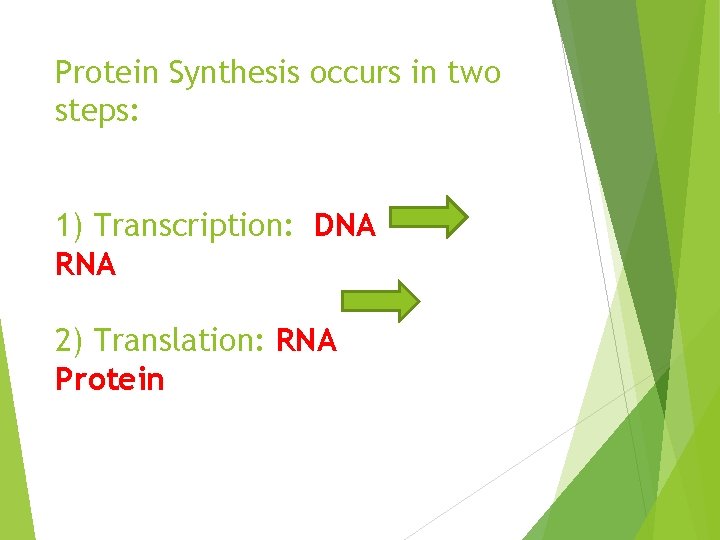 Protein Synthesis occurs in two steps:

1) Transcription: DNA
RNA

2) Translation: RNA
Protein